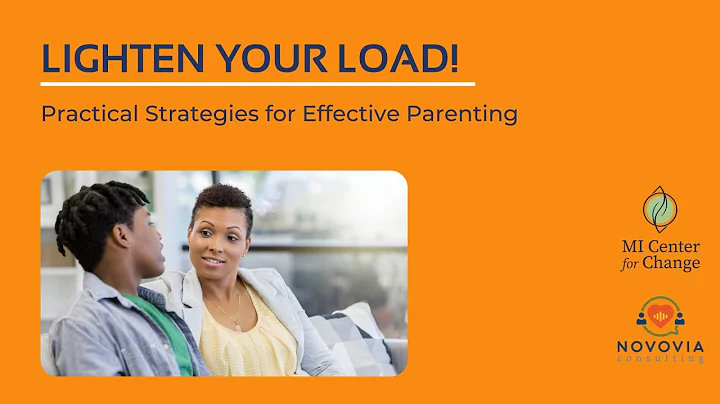 LIGHTEN YOUR LOAD!

Practical Strategies for Effective Parenting

MI Center for Change

NOVOVIA consulting